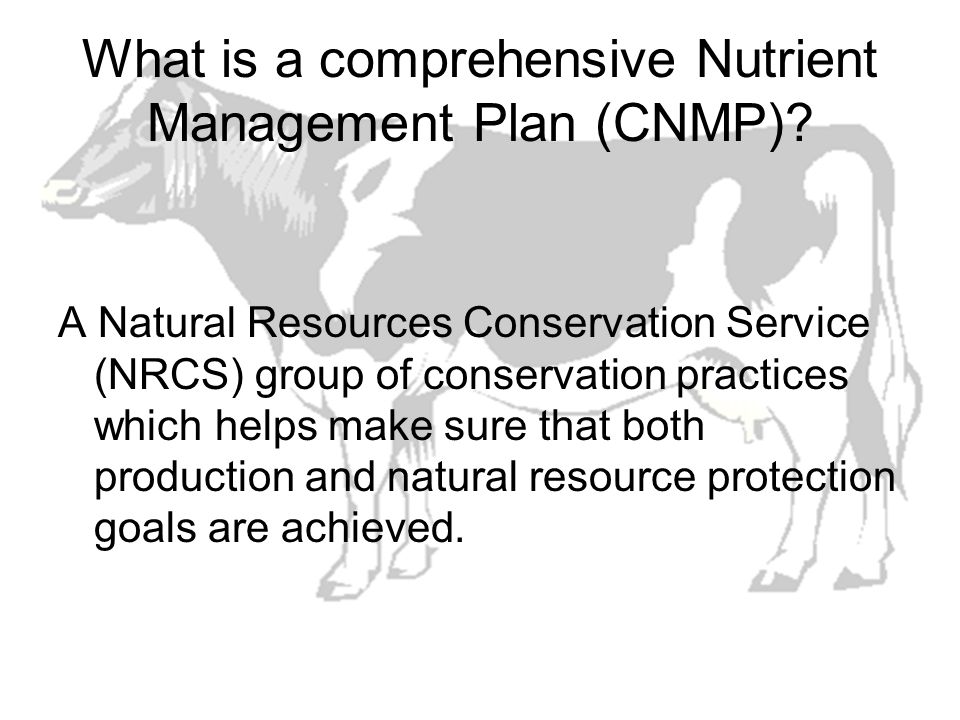 What is a comprehensive Nutrient Management Plan (CNMP)?

A Natural Resources Conservation Service (NRCS) group of conservation practices which helps make sure that both production and natural resource protection goals are achieved.